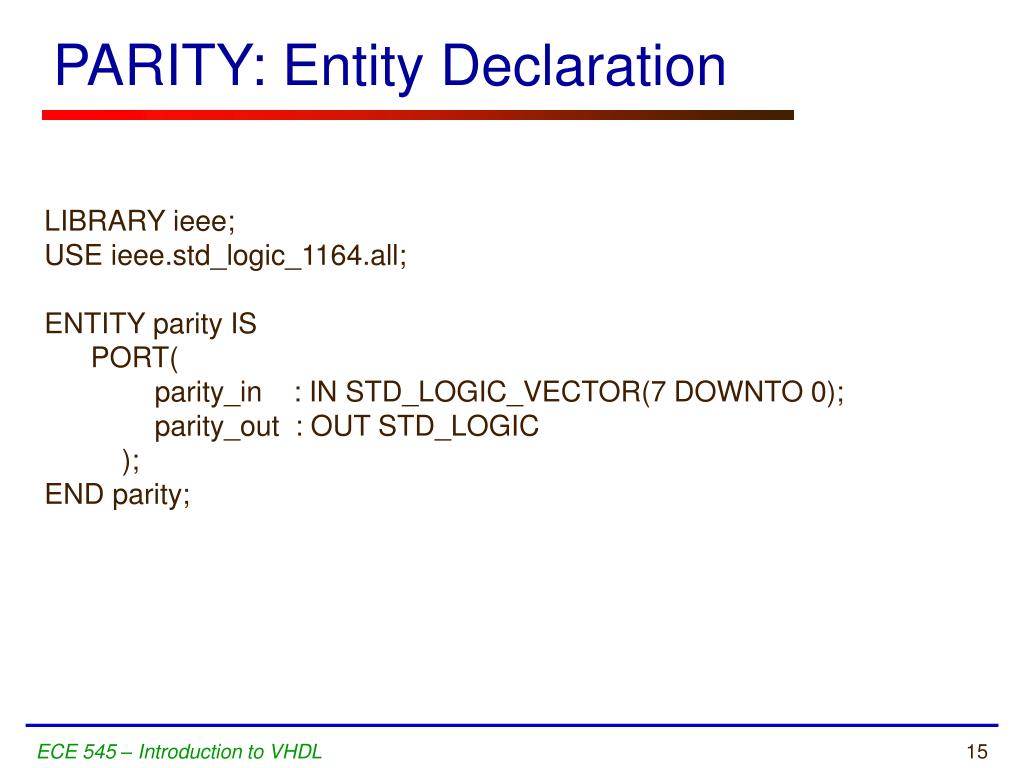 PARITY: Entity Declaration

LIBRARY ieee;
USE ieee.std_logic_1164.all;

ENTITY parity IS
PORT(
parity_in : IN STD_LOGIC_VECTOR(7 DOWNTO 0);
parity_out : OUT STD_LOGIC
);
END parity;

ECE 545 – Introduction to VHDL

15